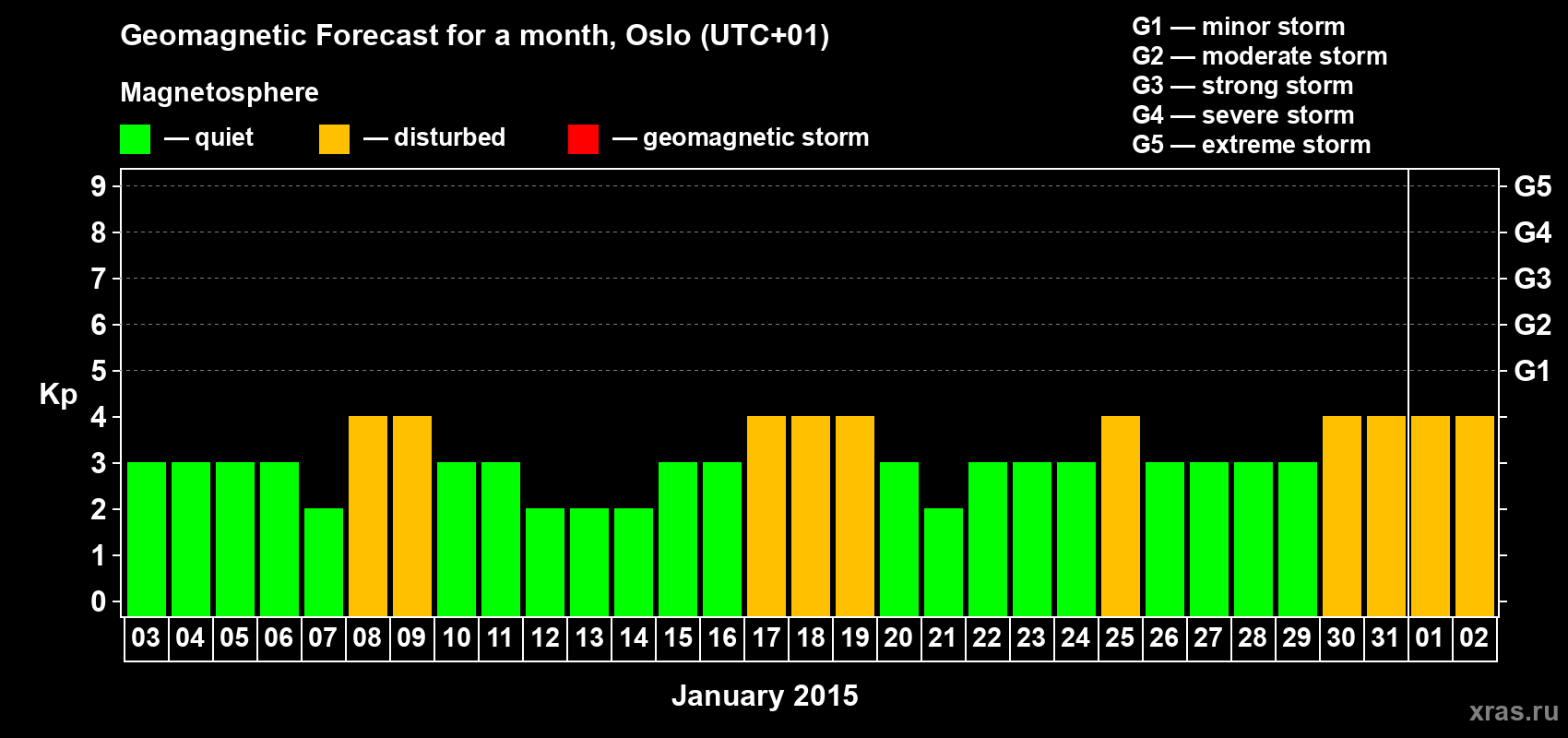 Geomagnetic Forecast for a month, Oslo (UTC+01)

Magnetosphere

— quiet — disturbed — geomagnetic storm

G1 — minor storm
G2 — moderate storm
G3 — strong storm
G4 — severe storm
G5 — extreme storm

Kp

9 8 7 6 5 4 3 2 1 0

G5 G4 G3 G2 G1

03 04 05 06 07 08 09 10 11 12 13 14 15 16 17 18 19 20 21 22 23 24 25 26 27 28 29 30 31 01 02

January 2015

xras.ru